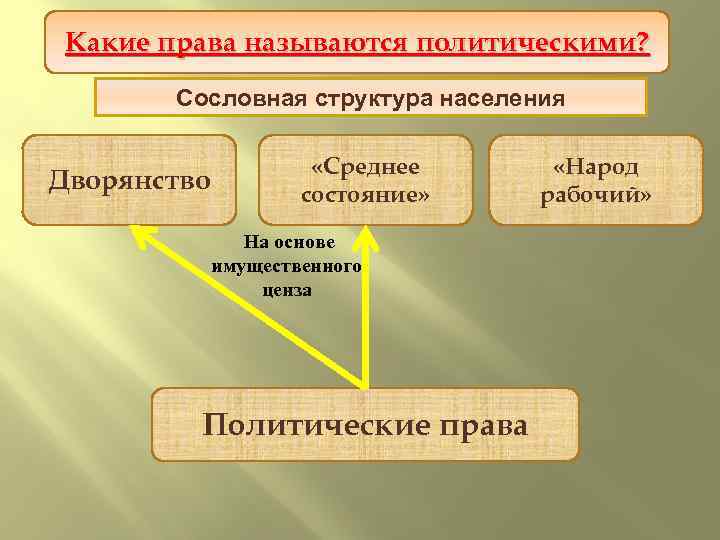 Какие права называются политическими?

Сословная структура населения

Дворянство

«Среднее состояние»

«Народ рабочий»

На основе имущественного ценза

Политические права